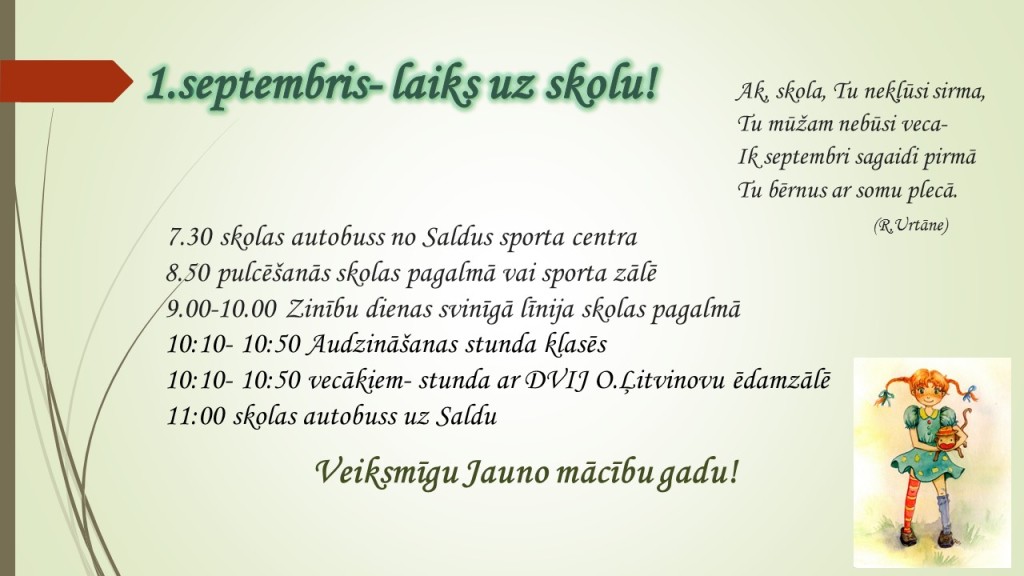 1.septembris- laiks uz skolu!

Ak, skola, Tu neklūsi sirma,
Tu mūžam nebūsi veca-
Ik septembri sagaidi pirmā
Tu bērnus ar somu plecā.
(R.Urtāne)

7.30 skolas autobuss no Saldus sporta centra
8.50 pulcēšanās skolas pagalmā vai sporta zālē
9.00-10.00 Zinību dienas svinīgā līnija skolas pagalmā
10:10- 10:50 Audzināšanas stunda klasēs
10:10- 10:50 vecākiem- stunda ar DVIJ O.Ļitvinovu ēdamzālē
11:00 skolas autobuss uz Saldu

Veiksmīgu Jauno mācību gadu!